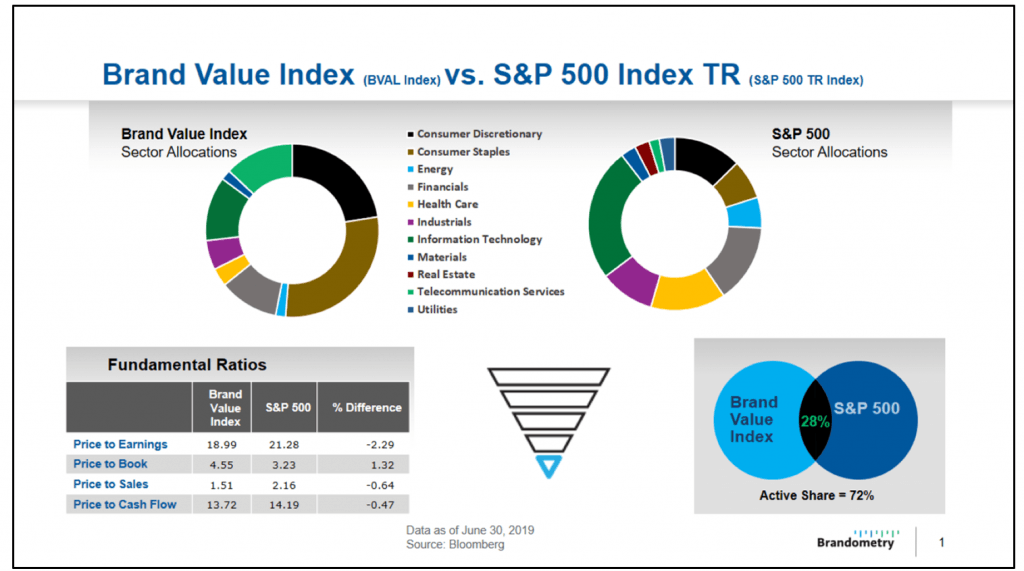 Brand Value Index (BVAL Index) vs. S&P 500 Index TR (S&P 500 TR Index)

Brand Value Index
Sector Allocations

Consumer Discretionary
Consumer Staples
Energy
Financials
Health Care
Industrials
Information Technology
Materials
Real Estate
Telecommunication Services
Utilities

S&P 500
Sector Allocations

Fundamental Ratios

| | Brand Value Index | S&P 500 | % Difference |
|---|---|---|---|
| Price to Earnings | 18.99 | 21.28 | -2.29 |
| Price to Book | 4.55 | 3.23 | 1.32 |
| Price to Sales | 1.51 | 2.16 | -0.64 |
| Price to Cash Flow | 13.72 | 14.19 | -0.47 |

Brand Value Index
28%
S&P 500

Active Share = 72%

Data as of June 30, 2019
Source: Bloomberg

Brandometry

1